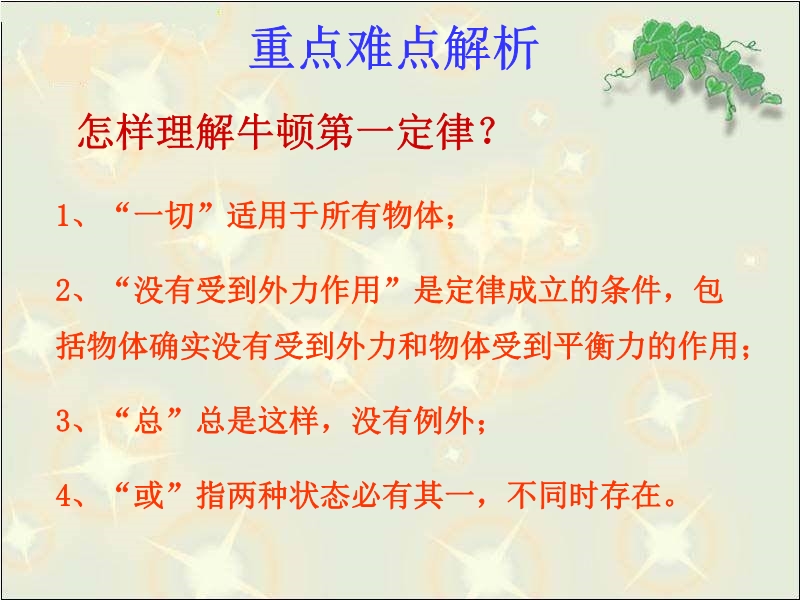 重点难点解析

怎样理解牛顿第一定律？

1、“一切”适用于所有物体；

2、“没有受到外力作用”是定律成立的条件，包括物体确实没有受到外力和物体受到平衡力的作用；

3、“总”总是这样，没有例外；

4、“或”指两种状态必有其一，不同时存在。